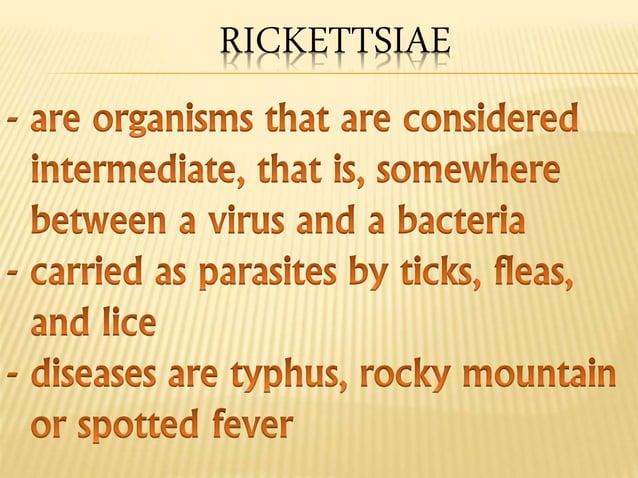 RICKETTSIAE

- are organisms that are considered intermediate, that is, somewhere between a virus and a bacteria
- carried as parasites by ticks, fleas, and lice
- diseases are typhus, rocky mountain or spotted fever